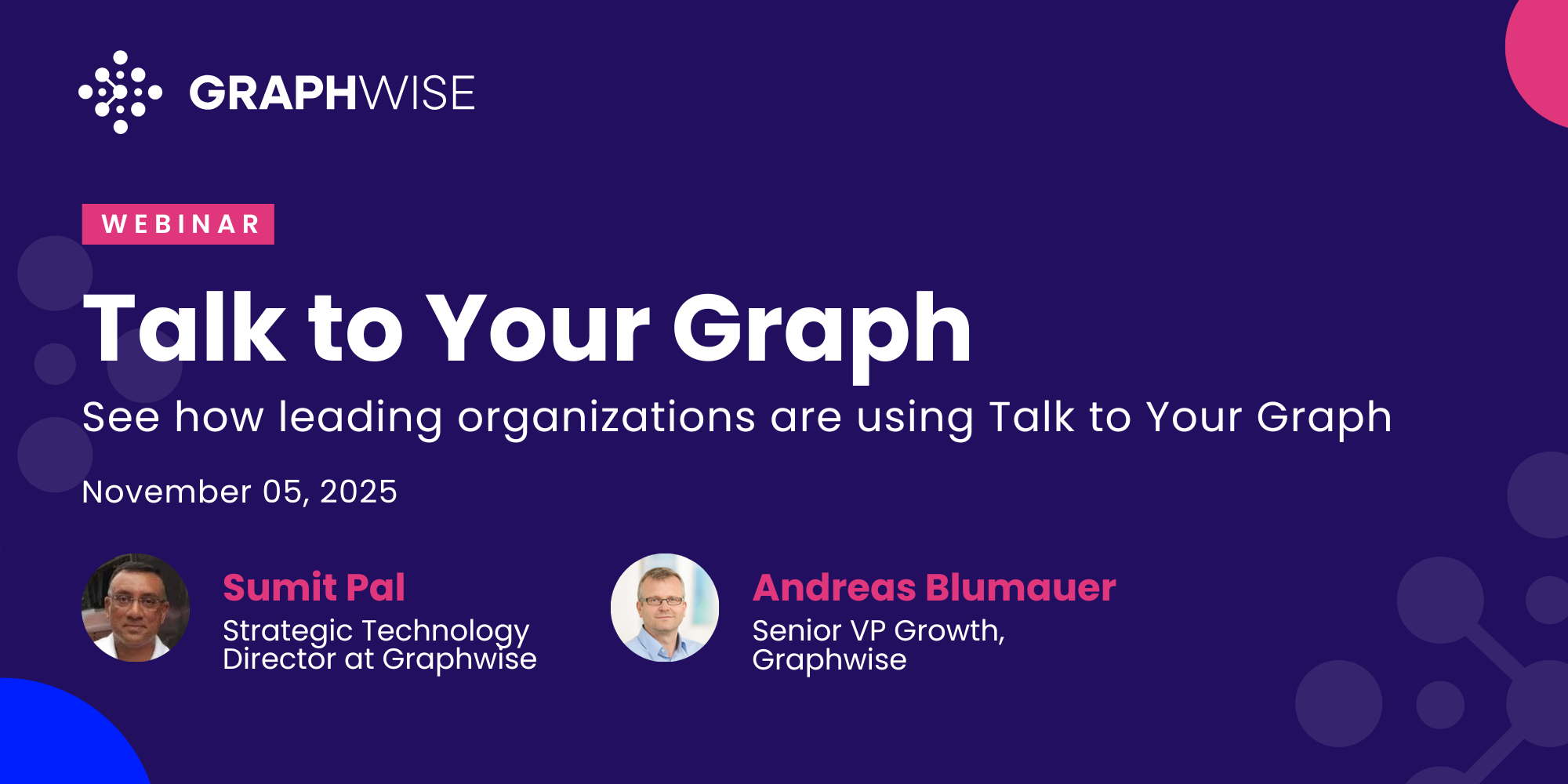 GRAPHWISE

WEBINAR

Talk to Your Graph

See how leading organizations are using Talk to Your Graph

November 05, 2025

Sumit Pal
Strategic Technology Director at Graphwise

Andreas Blumauer
Senior VP Growth, Graphwise